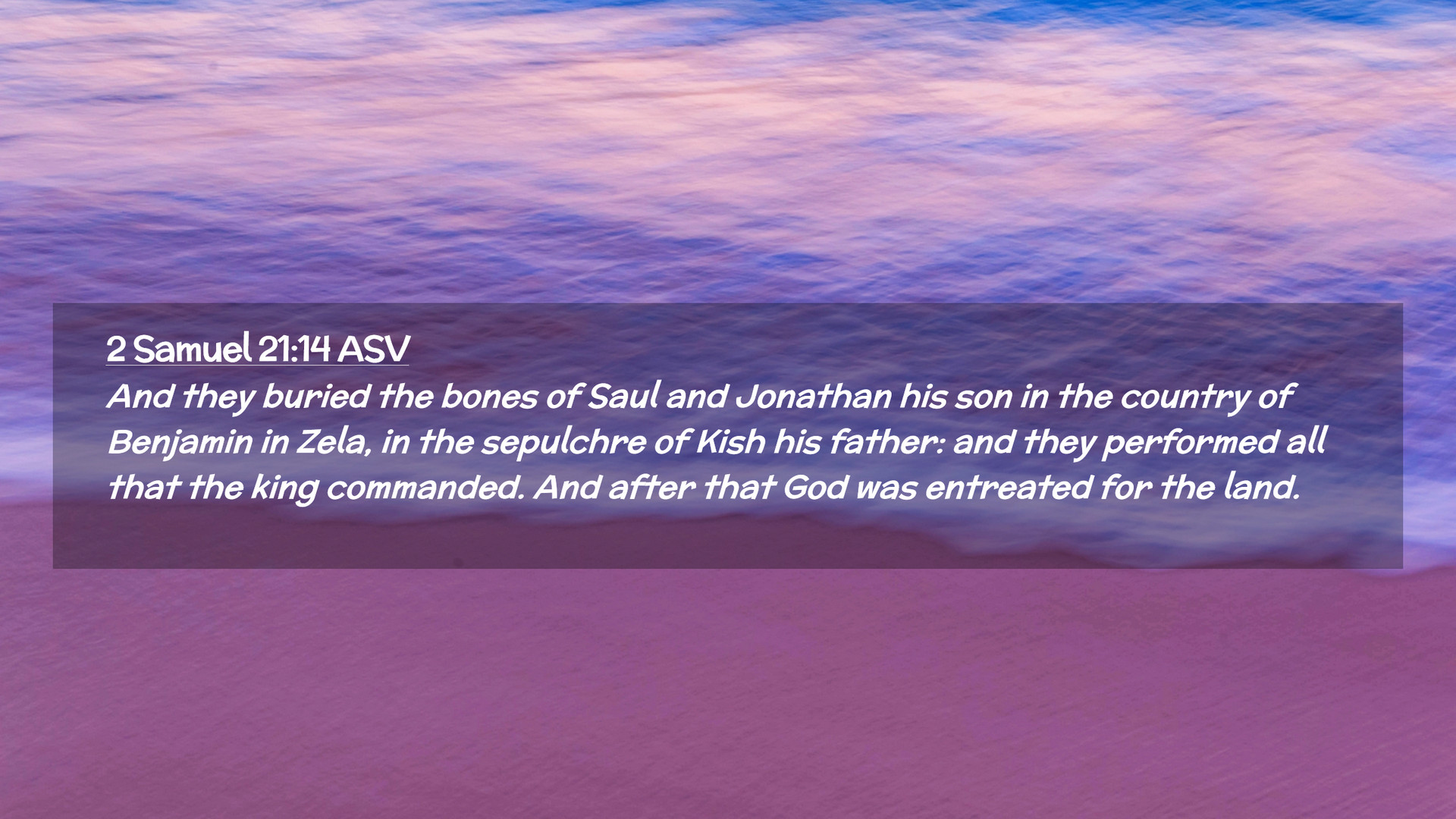 2 Samuel 21:14 ASV
And they buried the bones of Saul and Jonathan his son in the country of Benjamin in Zela, in the sepulchre of Kish his father: and they performed all that the king commanded. And after that God was entreated for the land.